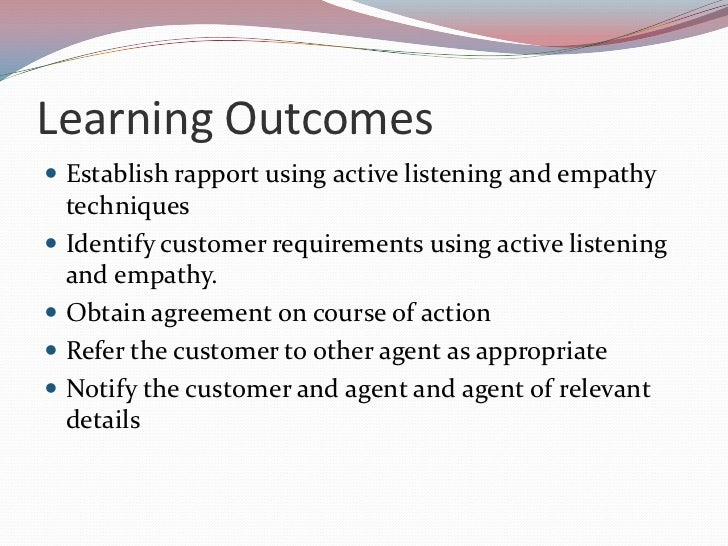 Learning Outcomes

- Establish rapport using active listening and empathy techniques
- Identify customer requirements using active listening and empathy.
- Obtain agreement on course of action
- Refer the customer to other agent as appropriate
- Notify the customer and agent and agent of relevant details